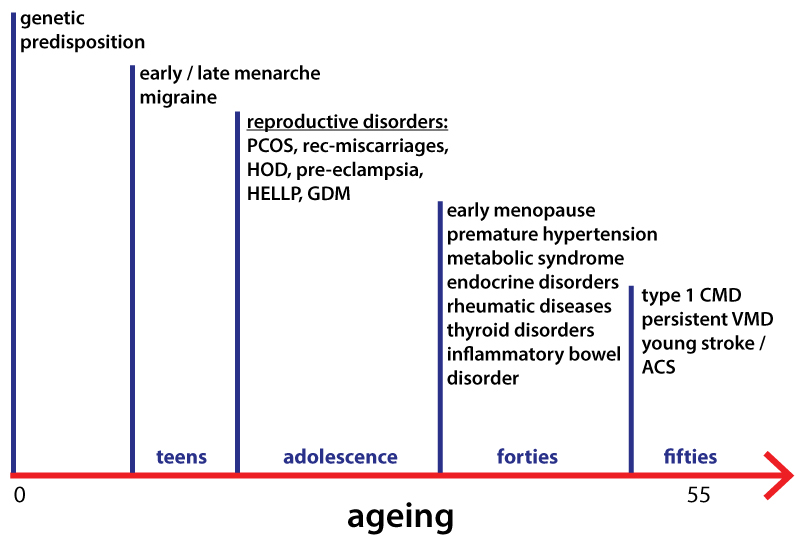 genetic predisposition

early / late menarche
migraine

reproductive disorders:
PCOS, rec-miscarriages, HOD, pre-eclampsia, HELLP, GDM

early menopause
premature hypertension
metabolic syndrome
endocrine disorders
rheumatic diseases
thyroid disorders
inflammatory bowel disorder

type 1 CMD
persistent VMD
young stroke / ACS

teens
adolescence
forties
fifties

0
55

ageing